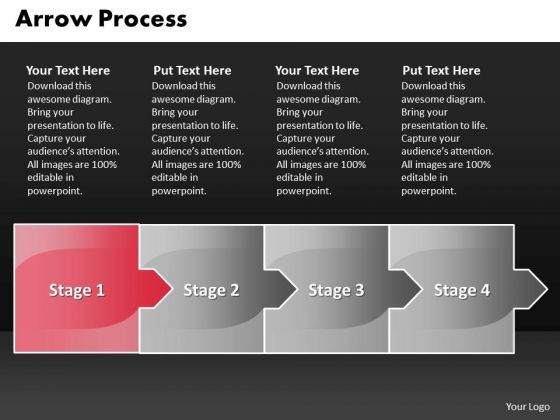 Arrow Process

Your Text Here
Download this awesome diagram. Bring your presentation to life. Capture your audience's attention. All images are 100% editable in powerpoint.

Put Text Here
Download this awesome diagram. Bring your presentation to life. Capture your audience's attention. All images are 100% editable in powerpoint.

Your Text Here
Download this awesome diagram. Bring your presentation to life. Capture your audience's attention. All images are 100% editable in powerpoint.

Put Text Here
Download this awesome diagram. Bring your presentation to life. Capture your audience's attention. All images are 100% editable in powerpoint.

Stage 1

Stage 2

Stage 3

Stage 4

Your Logo